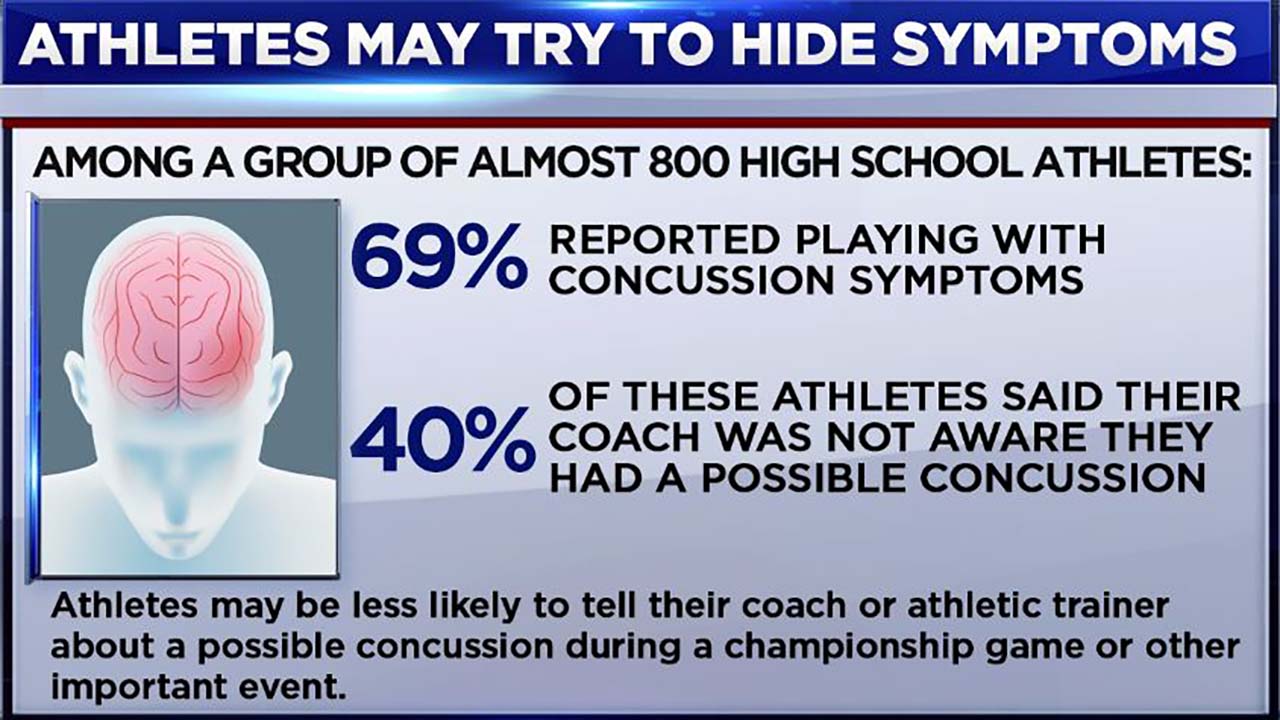 ATHLETES MAY TRY TO HIDE SYMPTOMS

AMONG A GROUP OF ALMOST 800 HIGH SCHOOL ATHLETES:

69% REPORTED PLAYING WITH CONCUSSION SYMPTOMS

40% OF THESE ATHLETES SAID THEIR COACH WAS NOT AWARE THEY HAD A POSSIBLE CONCUSSION

Athletes may be less likely to tell their coach or athletic trainer about a possible concussion during a championship game or other important event.